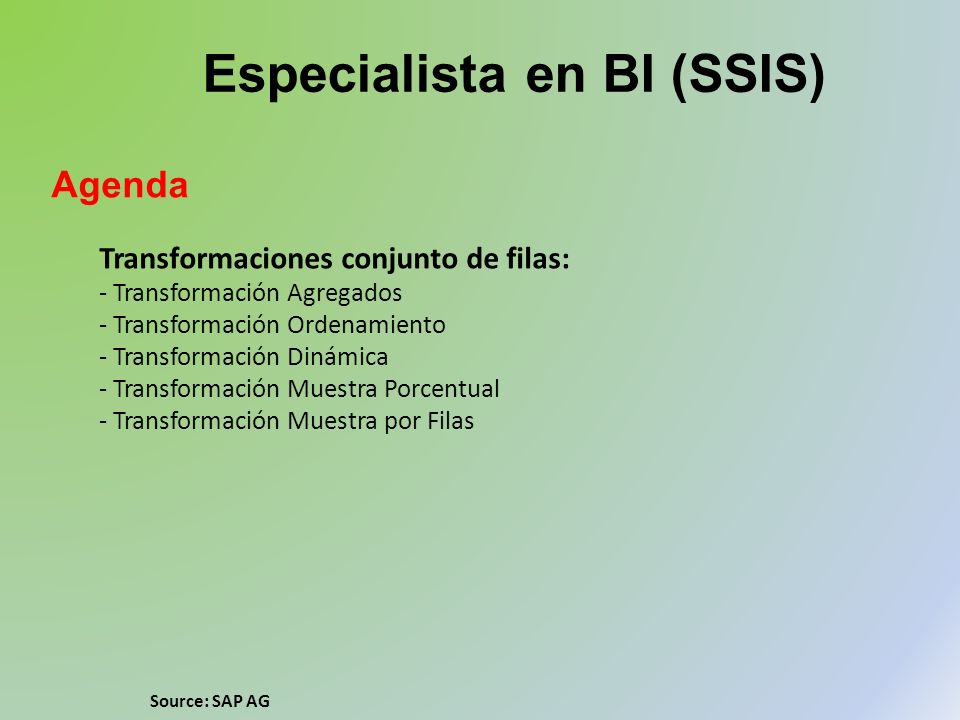 Especialista en BI (SSIS)

Agenda

Transformaciones conjunto de filas:
- Transformación Agregados
- Transformación Ordenamiento
- Transformación Dinámica
- Transformación Muestra Porcentual
- Transformación Muestra por Filas

Source: SAP AG